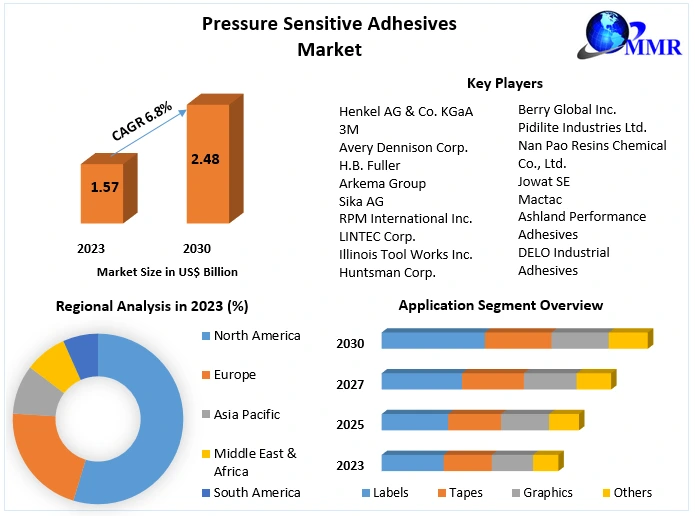 Pressure Sensitive Adhesives Market

MMR

CAGR 6.8%

1.57

2.48

2023

2030

Market Size in US$ Billion

Key Players

Henkel AG & Co. KGaA
3M
Avery Dennison Corp.
H.B. Fuller
Arkema Group
Sika AG
RPM International Inc.
LINTEC Corp.
Illinois Tool Works Inc.
Huntsman Corp.

Berry Global Inc.
Pidilite Industries Ltd.
Nan Pao Resins Chemical Co., Ltd.
Jowat SE
Mactac
Ashland Performance Adhesives
DELO Industrial Adhesives

Regional Analysis in 2023 (%)

North America
Europe
Asia Pacific
Middle East & Africa
South America

Application Segment Overview

2030
2027
2025
2023

Labels
Tapes
Graphics
Others